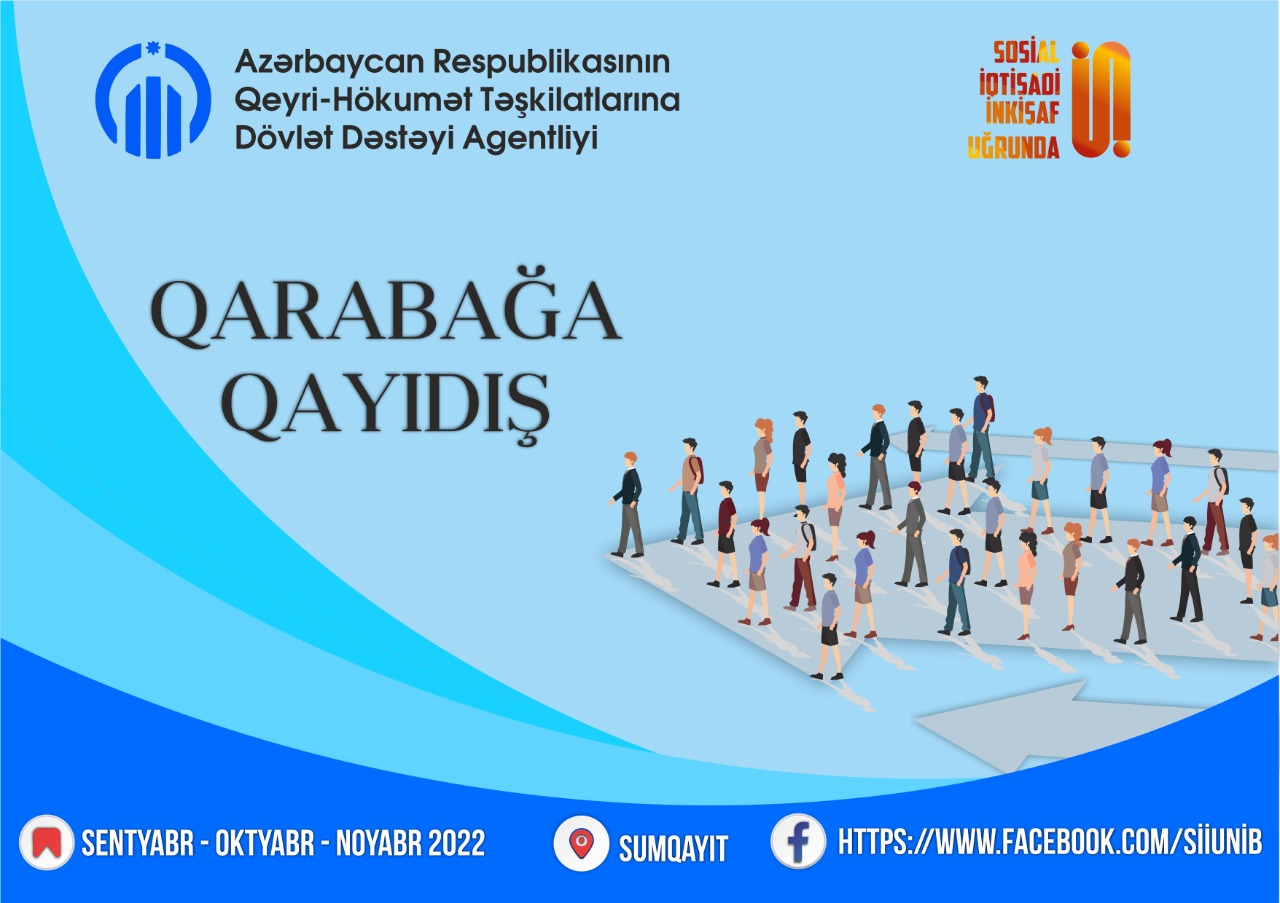 Azərbaycan Respublikasının Qeyri-Hökumət Təşkilatlarına Dövlət Dəstəyi Agentliyi

SOSİAL İQTİSADİ İNKİŞAF UĞRUNDA

QARABAĞA QAYIDIŞ

SENTYABR - OKTYABR - NOYABR 2022

SUMQAYIT

HTTPS://WWW.FACEBOOK.COM/SİİUNİB